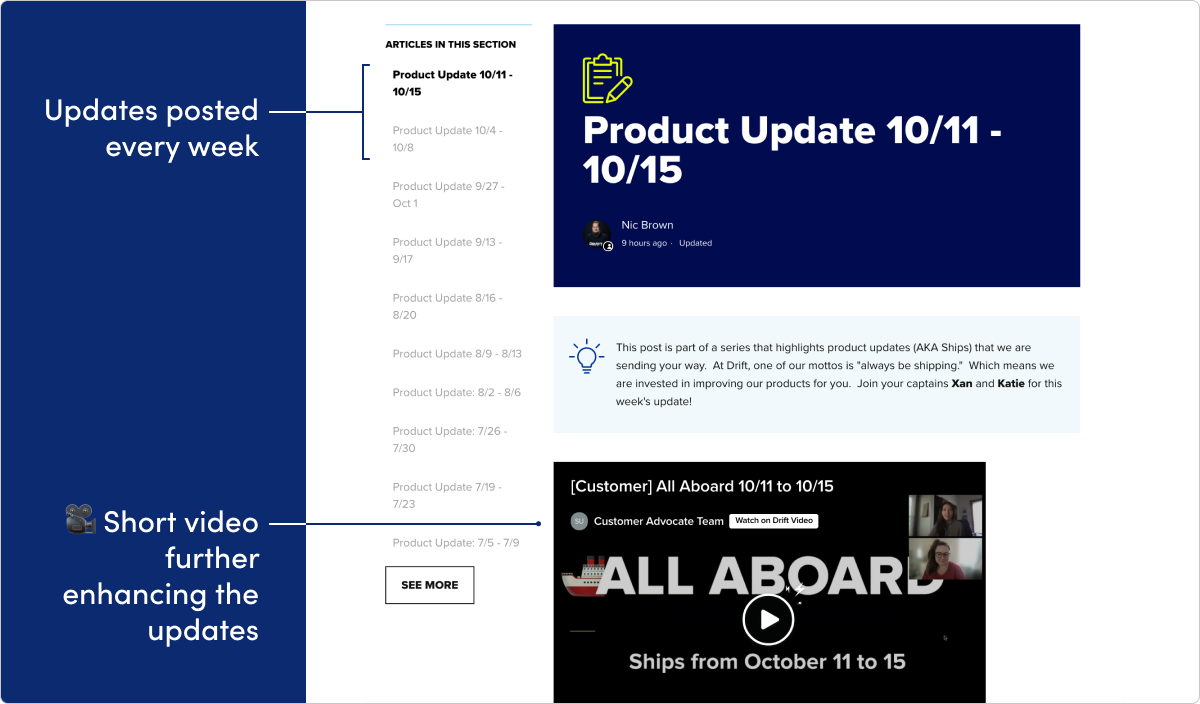 Updates posted every week

🎥 Short video further enhancing the updates

ARTICLES IN THIS SECTION

Product Update 10/11 - 10/15

Product Update 10/4 - 10/8

Product Update 9/27 - Oct 1

Product Update 9/13 - 9/17

Product Update 8/16 - 8/20

Product Update 8/9 - 8/13

Product Update: 8/2 - 8/6

Product Update: 7/26 - 7/30

Product Update 7/19 - 7/23

Product Update: 7/5 - 7/9

SEE MORE

Product Update 10/11 - 10/15

Nic Brown
9 hours ago · Updated

This post is part of a series that highlights product updates (AKA Ships) that we are sending your way. At Drift, one of our mottos is "always be shipping." Which means we are invested in improving our products for you. Join your captains **Xan** and **Katie** for this week's update!

[Customer] All Aboard 10/11 to 10/15

SU Customer Advocate Team Watch on Drift Video

ALL ABOARD

Ships from October 11 to 15